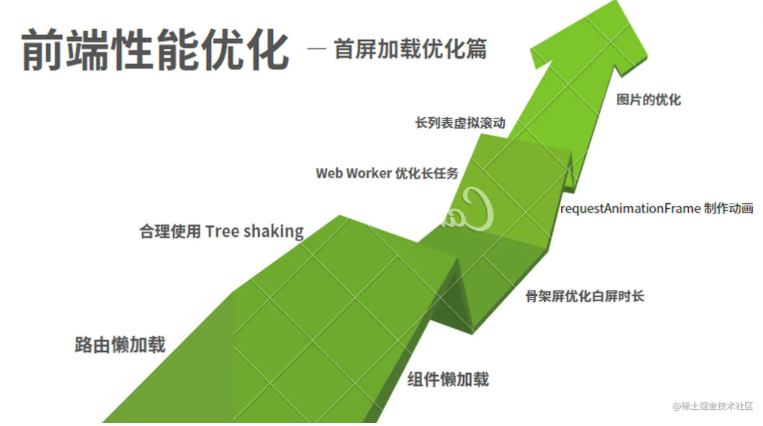 前端性能优化 — 首屏加载优化篇

图片的优化

长列表虚拟滚动

Web Worker 优化长任务

requestAnimationFrame 制作动画

合理使用 Tree shaking

骨架屏优化白屏时长

路由懒加载

组件懒加载

@稀土掘金技术社区